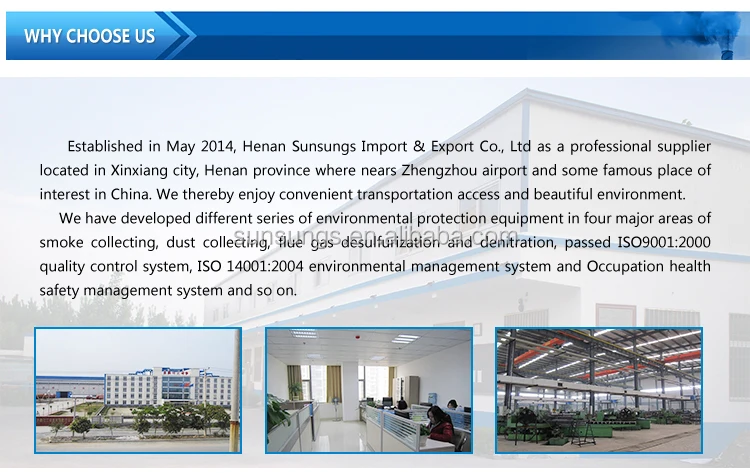 WHY CHOOSE US

Established in May 2014, Henan Sunsungs Import & Export Co., Ltd as a professional supplier located in Xinxiang city, Henan province where nears Zhengzhou airport and some famous place of interest in China. We thereby enjoy convenient transportation access and beautiful environment.

We have developed different series of environmental protection equipment in four major areas of smoke collecting, dust collecting, flue gas desulfurization and denitration, passed ISO9001:2000 quality control system, ISO 14001:2004 environmental management system and Occupation health safety management system and so on.

sunsungs.en.alibaba.com